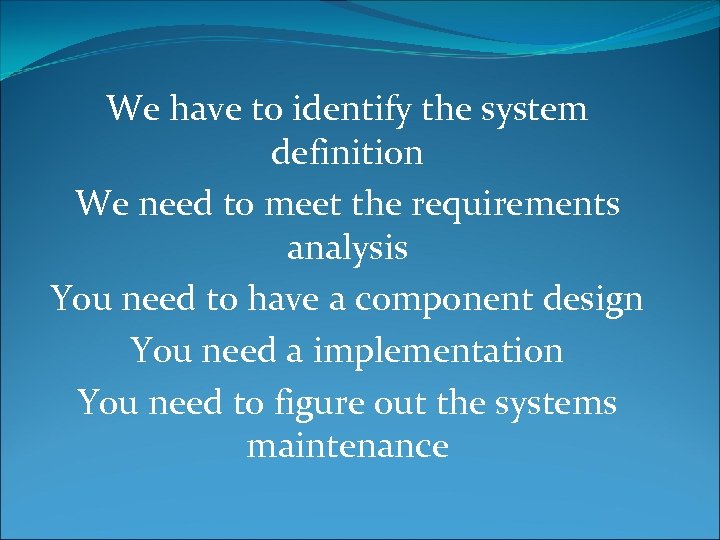 We have to identify the system definition

We need to meet the requirements analysis

You need to have a component design

You need a implementation

You need to figure out the systems maintenance